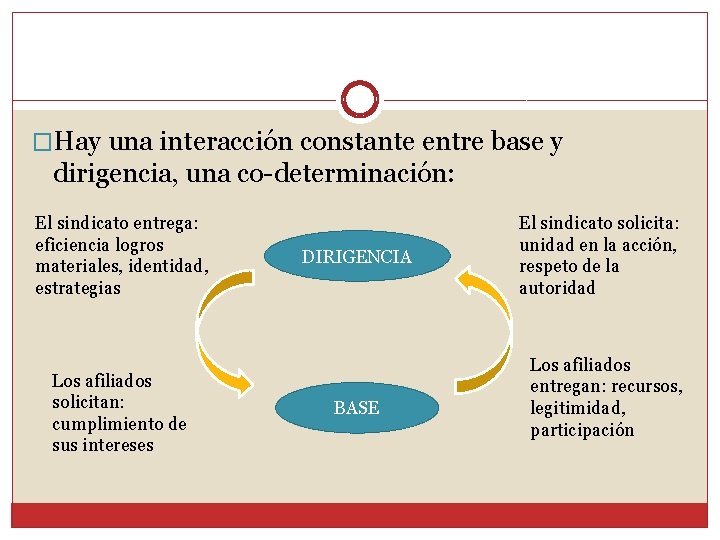 Hay una interacción constante entre base y dirigencia, una co-determinación:

El sindicato entrega: eficiencia logros materiales, identidad, estrategias

DIRIGENCIA

El sindicato solicita: unidad en la acción, respeto de la autoridad

Los afiliados solicitan: cumplimiento de sus intereses

BASE

Los afiliados entregan: recursos, legitimidad, participación